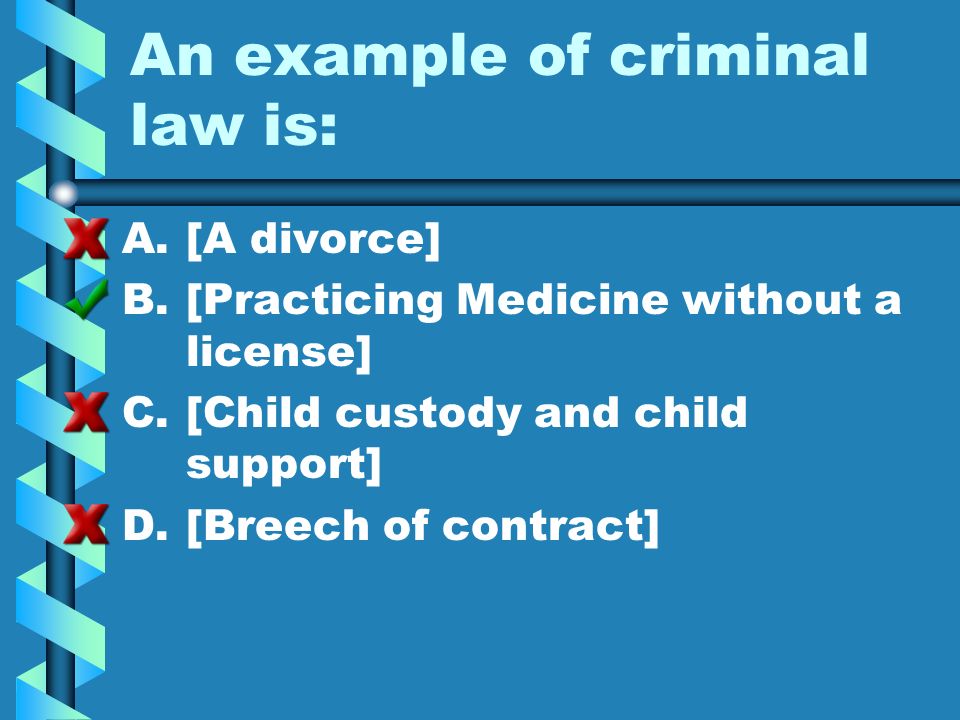 An example of criminal law is:

A. [A divorce]
B. [Practicing Medicine without a license]
C. [Child custody and child support]
D. [Breech of contract]